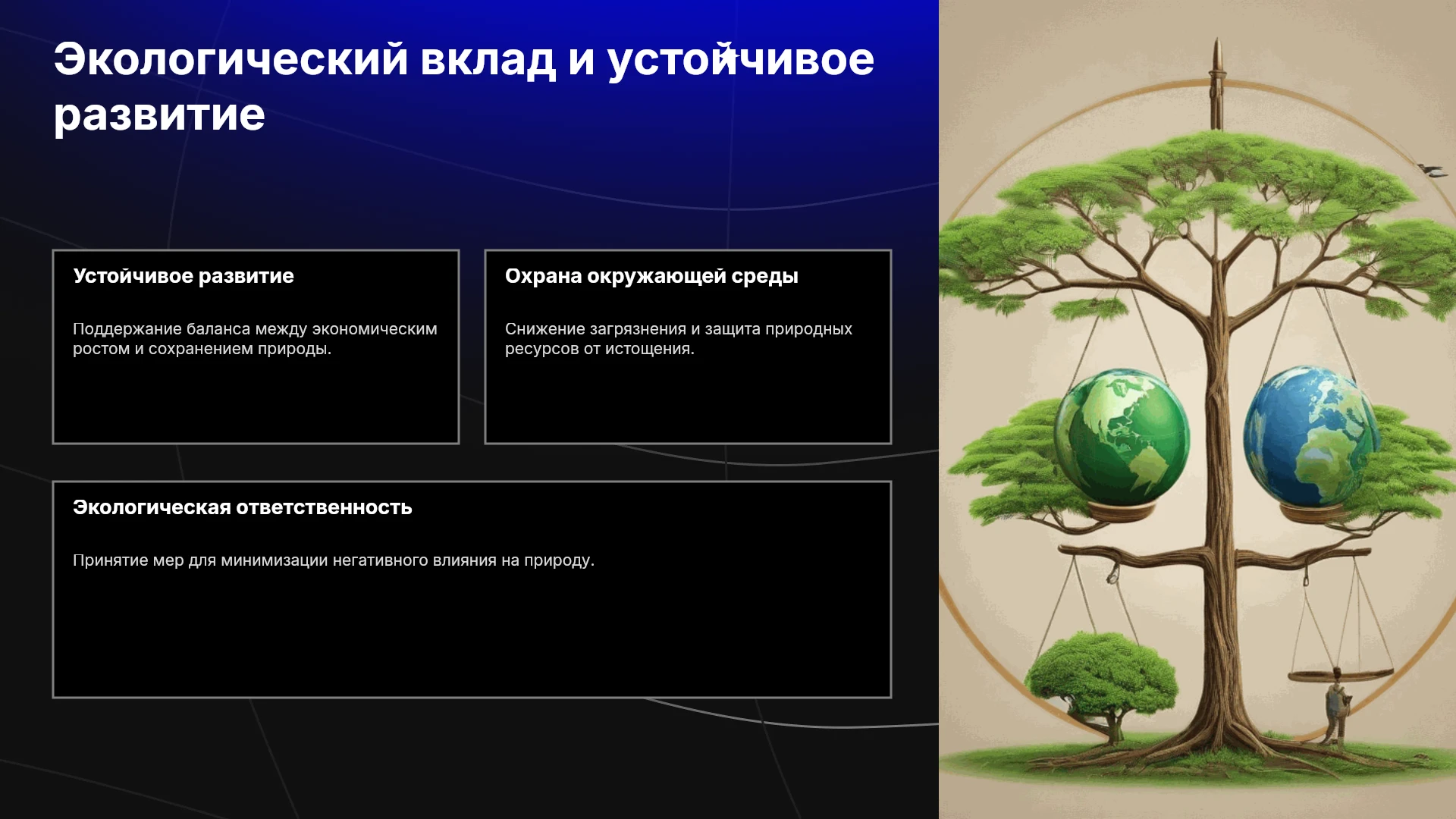 Экологический вклад и устойчивое развитие

Устойчивое развитие

Поддержание баланса между экономическим ростом и сохранением природы.

Охрана окружающей среды

Снижение загрязнения и защита природных ресурсов от истощения.

Экологическая ответственность

Принятие мер для минимизации негативного влияния на природу.